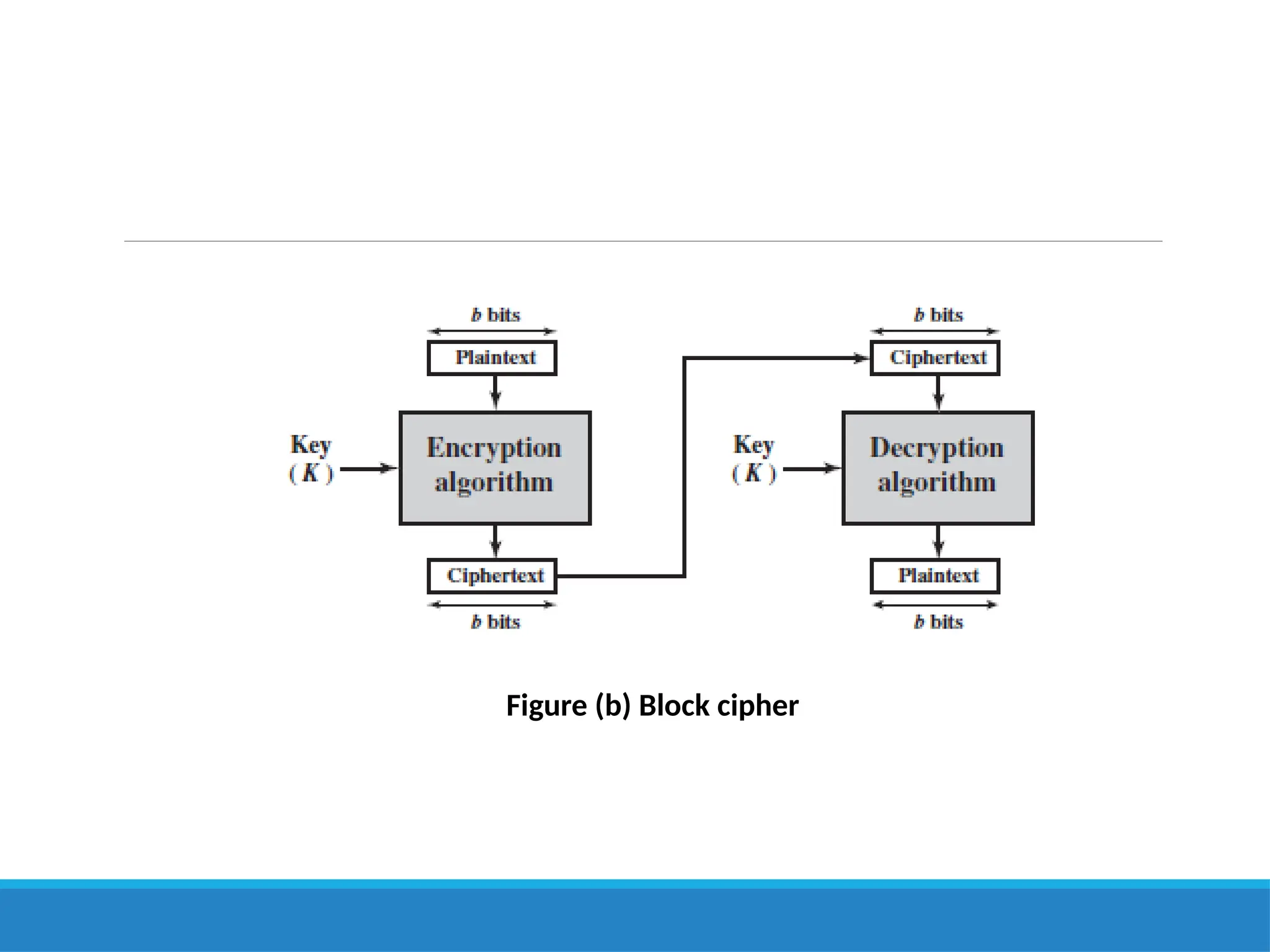 $b$ bits

Plaintext

Key ($K$)

Encryption algorithm

Ciphertext

$b$ bits

$b$ bits

Ciphertext

Key ($K$)

Decryption algorithm

Plaintext

$b$ bits

Figure (b) Block cipher